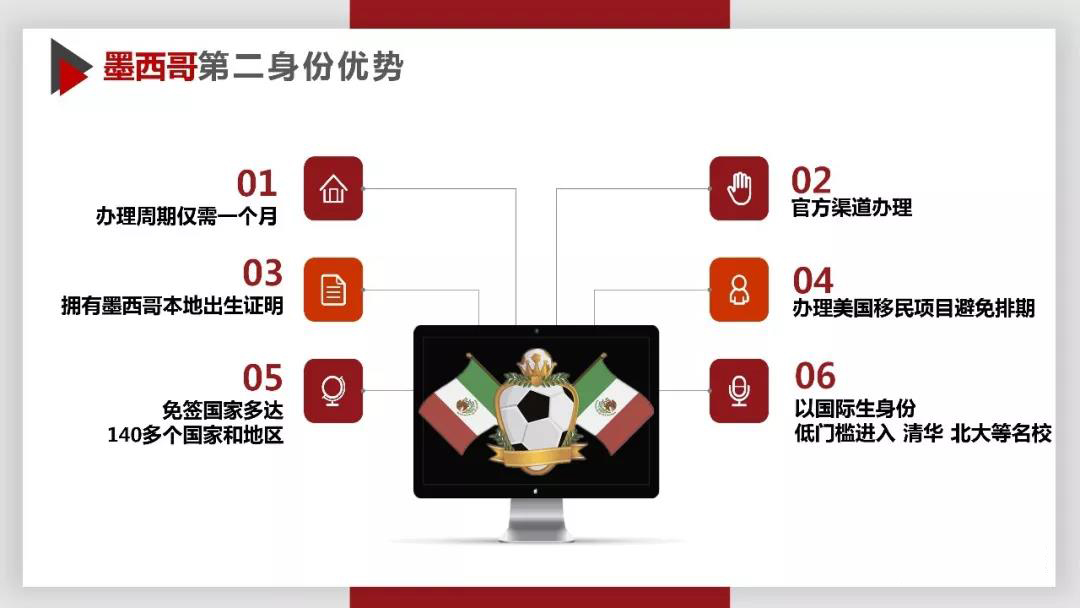 墨西哥第二身份优势

01
办理周期仅需一个月

02
官方渠道办理

03
拥有墨西哥本地出生证明

04
办理美国移民项目避免排期

05
免签国家多达
140多个国家和地区

06
以国际生身份
低门槛进入 清华 北大等名校